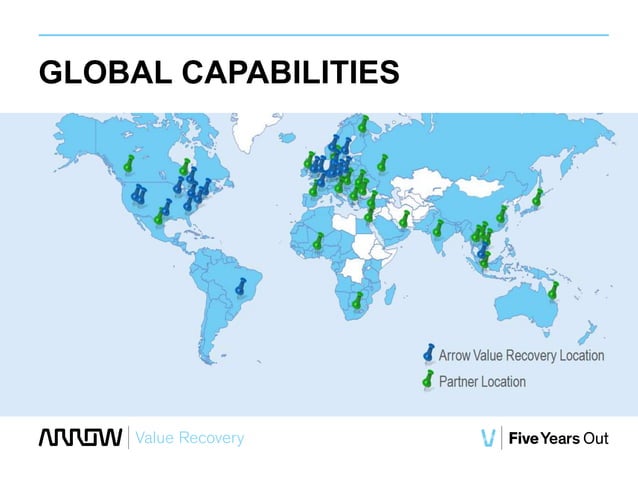 GLOBAL CAPABILITIES

Arrow Value Recovery Location

Partner Location

ARROW | Value Recovery

Five Years Out